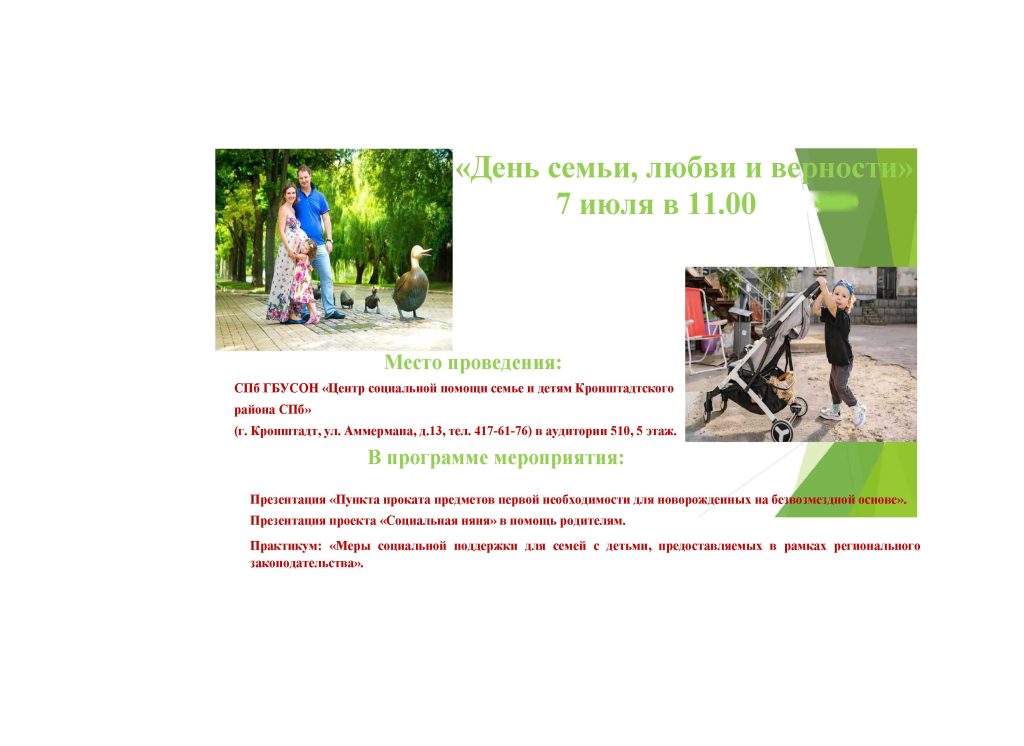 «День семьи, любви и верности»
7 июля в 11.00

Место проведения:

СПб ГБУСОН «Центр социальной помощи семье и детям Кронштадтского района СПб»

(г. Кронштадт, ул. Аммермана, д.13, тел. 417-61-76) в аудитории 510, 5 этаж.

В программе мероприятия:

Презентация «Пункта проката предметов первой необходимости для новорожденных на безвозмездной основе».

Презентация проекта «Социальная няня» в помощь родителям.

Практикум: «Меры социальной поддержки для семей с детьми, предоставляемых в рамках регионального законодательства».